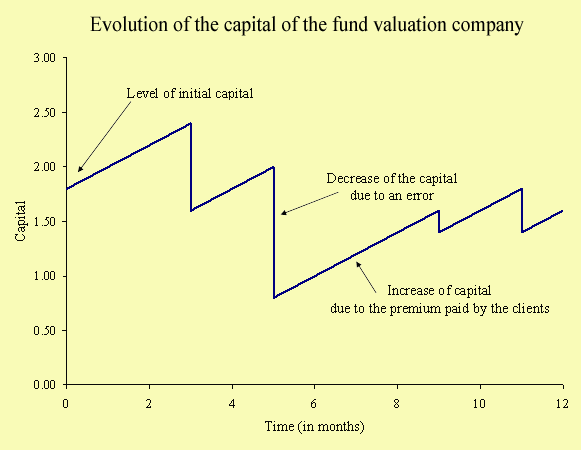 Evolution of the capital of the fund valuation company

3.00
2.50
2.00
1.50
1.00
0.50
0.00

Capital

Level of initial capital

Decrease of the capital due to an error

Increase of capital due to the premium paid by the clients

0 2 4 6 8 10 12

Time (in months)